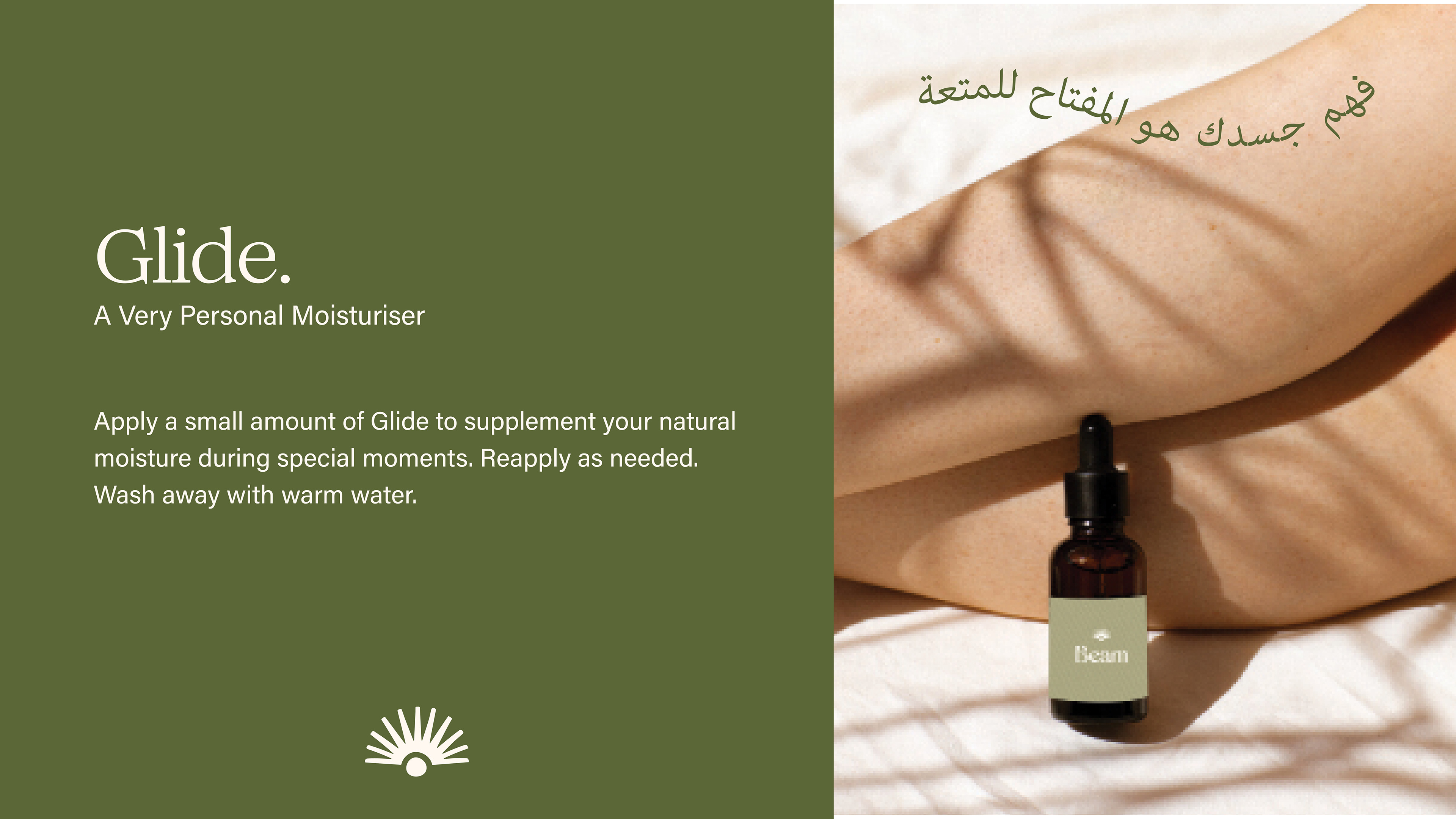 Glide.
A Very Personal Moisturiser

Apply a small amount of Glide to supplement your natural moisture during special moments. Reapply as needed. Wash away with warm water.

فهم جسدك هو المفتاح للمتعة

Beam